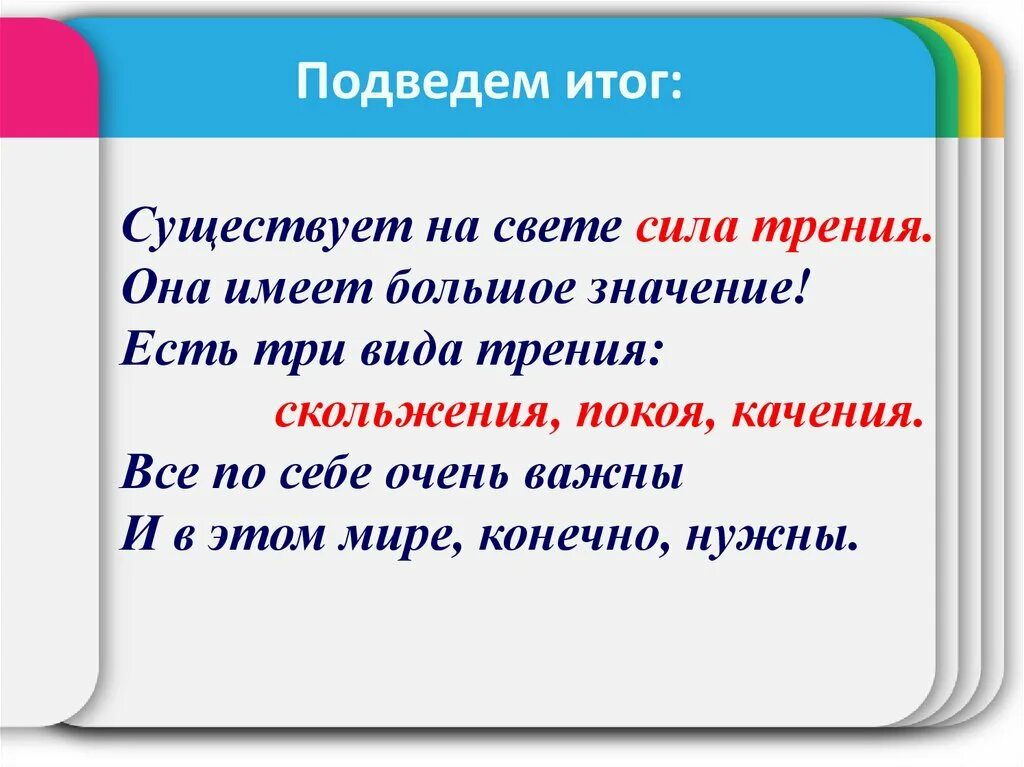 Подведем итог:

Существует на свете сила трения.
Она имеет большое значение!
Есть три вида трения:
скольжения, покоя, качения.
Все по себе очень важны
И в этом мире, конечно, нужны.